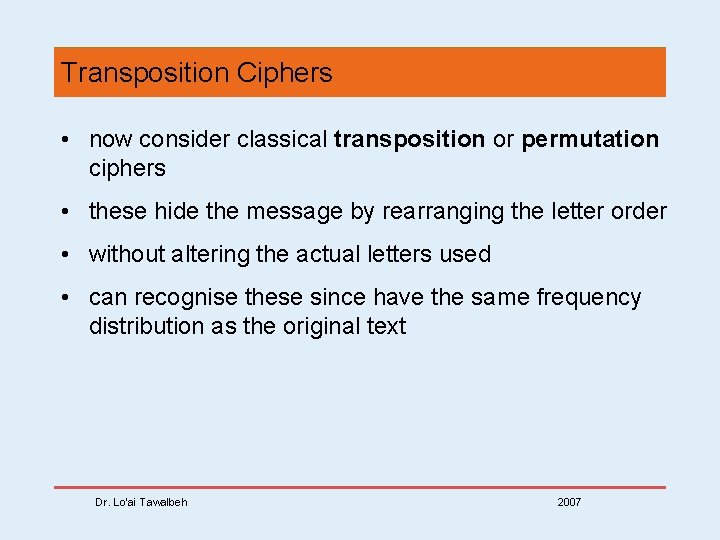 Transposition Ciphers

• now consider classical transposition or permutation ciphers

• these hide the message by rearranging the letter order

• without altering the actual letters used

• can recognise these since have the same frequency distribution as the original text

Dr. Lo'ai Tawalbeh

2007